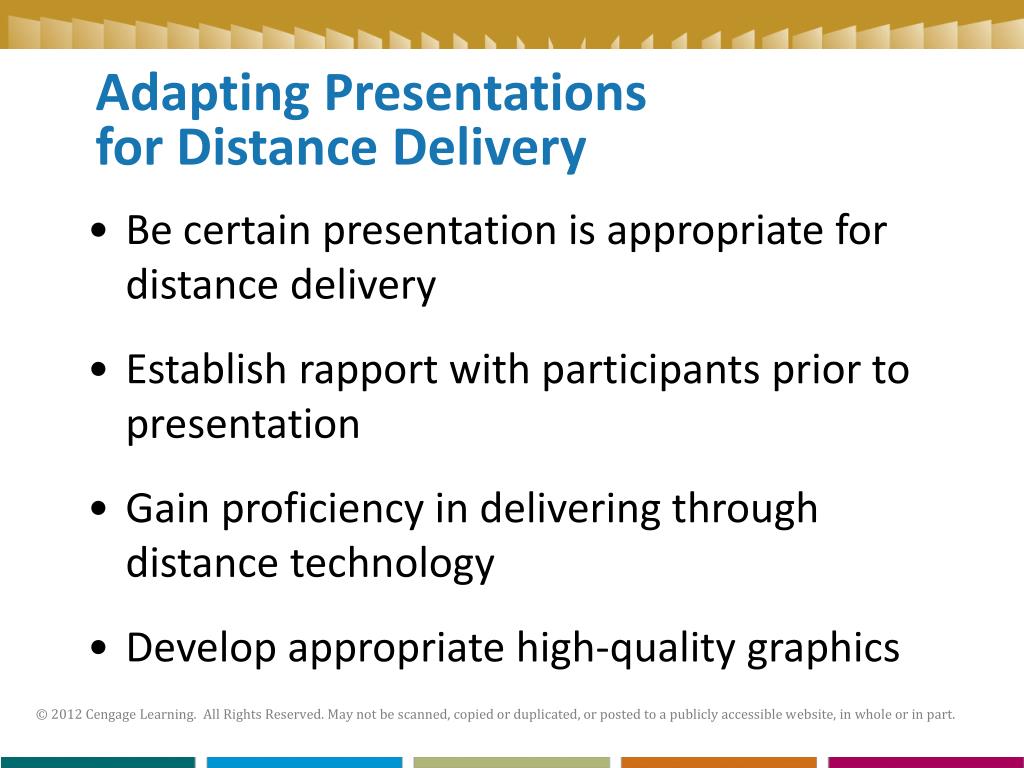 Adapting Presentations for Distance Delivery

• Be certain presentation is appropriate for distance delivery

• Establish rapport with participants prior to presentation

• Gain proficiency in delivering through distance technology

• Develop appropriate high-quality graphics

© 2012 Cengage Learning. All Rights Reserved. May not be scanned, copied or duplicated, or posted to a publicly accessible website, in whole or in part.